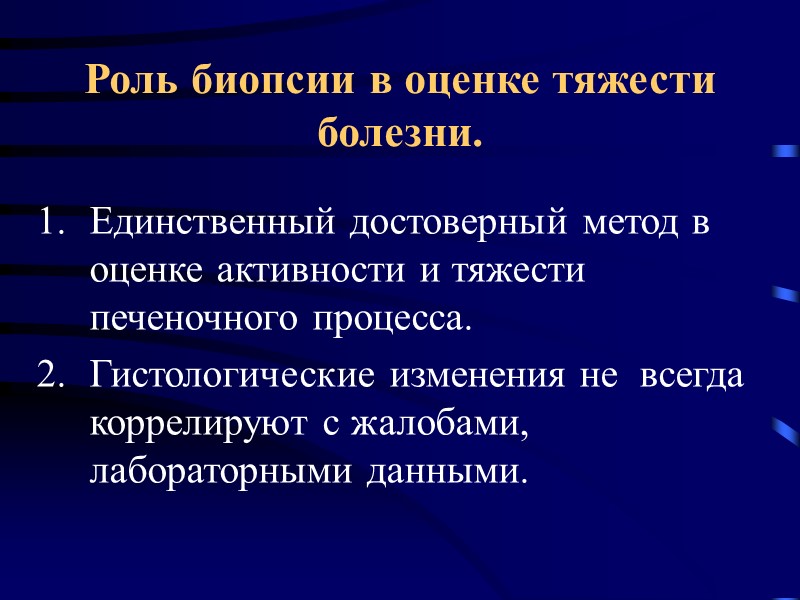 Роль биопсии в оценке тяжести болезни.

1. Единственный достоверный метод в оценке активности и тяжести печеночного процесса.
2. Гистологические изменения не всегда коррелируют с жалобами, лабораторными данными.